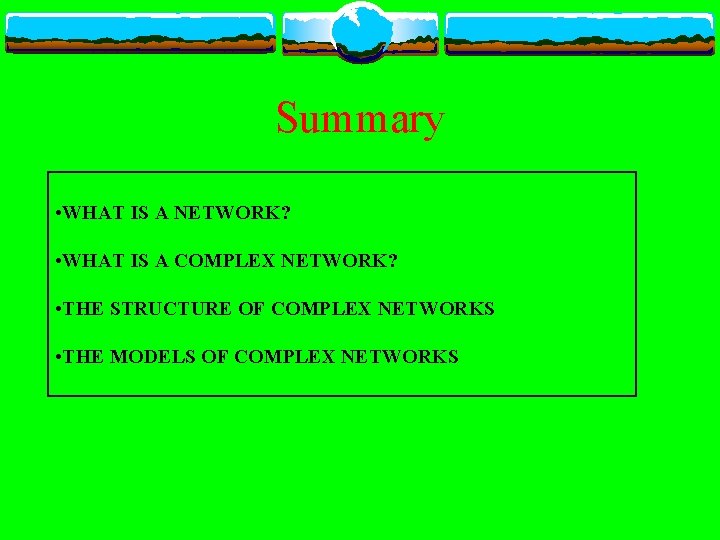 Summary

•WHAT IS A NETWORK?

•WHAT IS A COMPLEX NETWORK?

•THE STRUCTURE OF COMPLEX NETWORKS

•THE MODELS OF COMPLEX NETWORKS